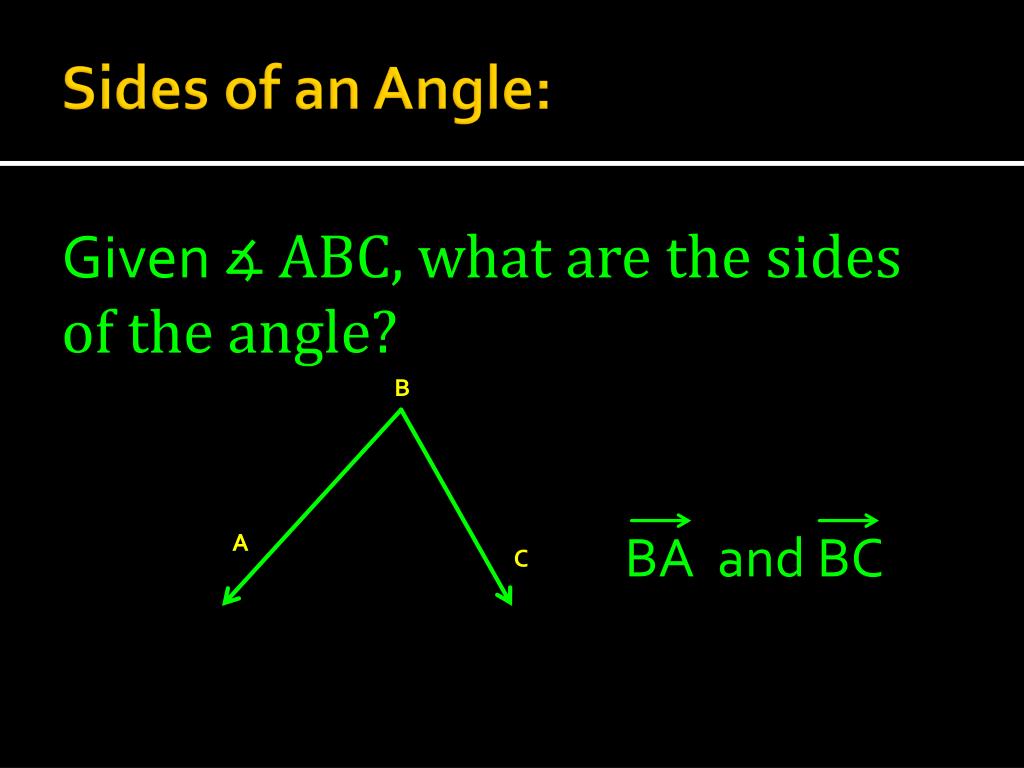 Sides of an Angle:

Given $\measuredangle$ ABC, what are the sides of the angle?

B

A

C

$\overrightarrow{BA}$ and $\overrightarrow{BC}$